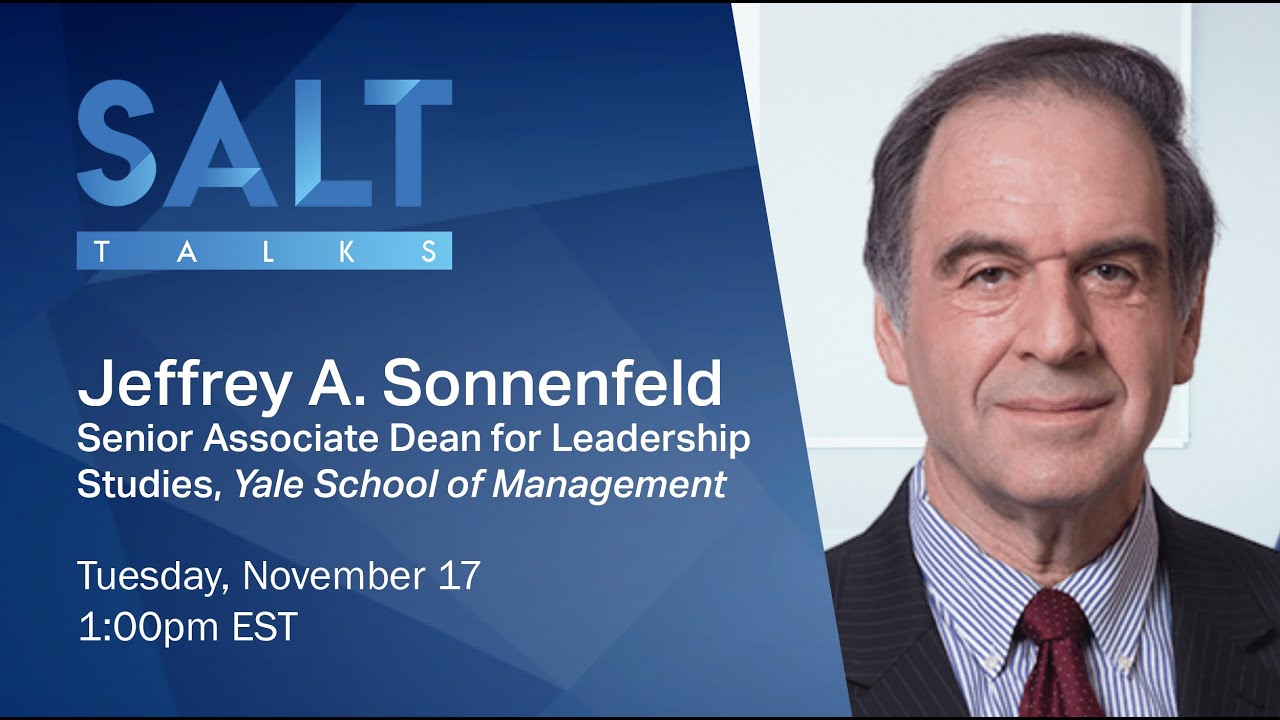 SALT
TALKS

Jeffrey A. Sonnenfeld
Senior Associate Dean for Leadership Studies, Yale School of Management

Tuesday, November 17
1:00pm EST